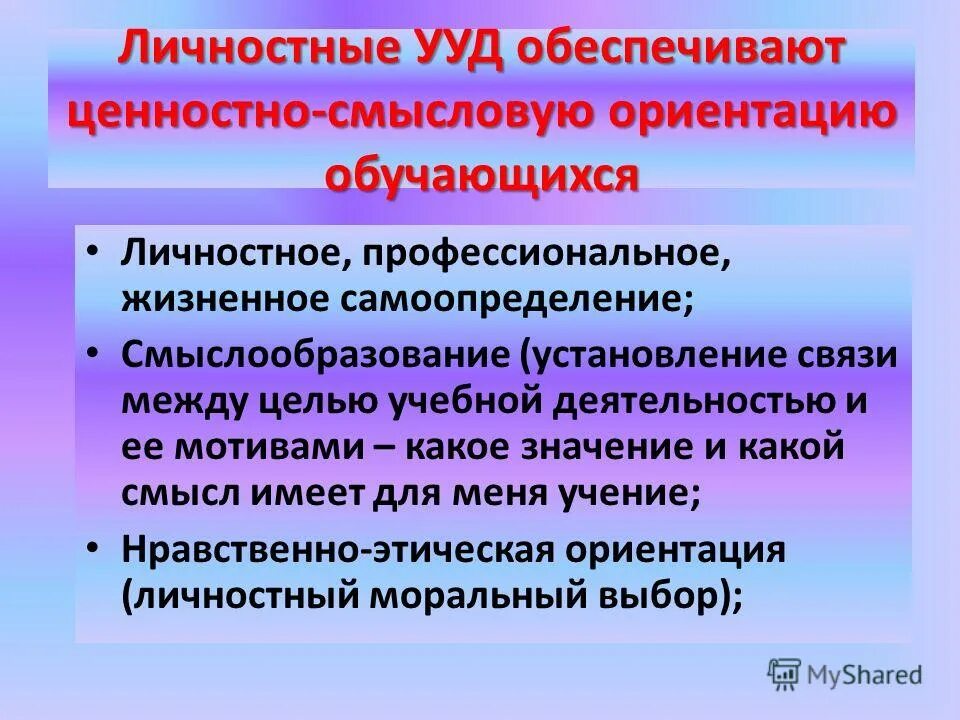 Личностные УУД обеспечивают ценностно-смысловую ориентацию обучающихся

• Личностное, профессиональное, жизненное самоопределение;
• Смыслообразование (установление связи между целью учебной деятельностью и ее мотивами – какое значение и какой смысл имеет для меня учение;
• Нравственно-этическая ориентация (личностный моральный выбор);

MyShared